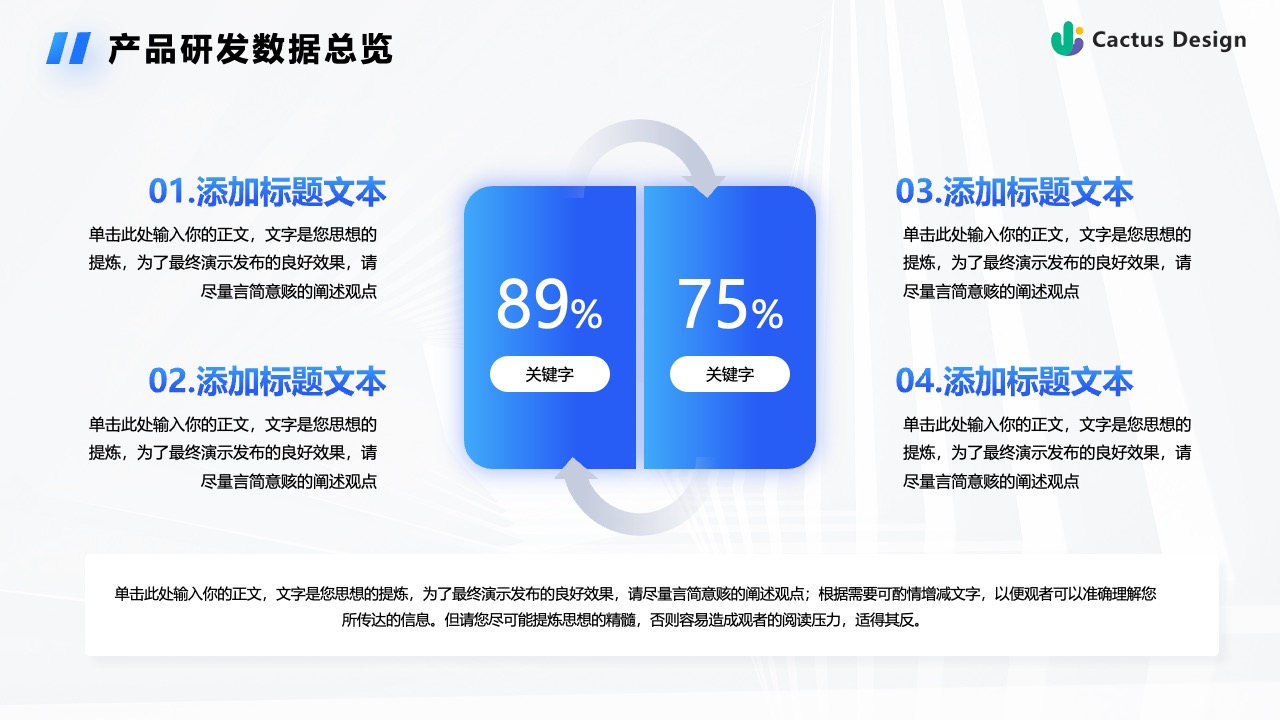 产品研发数据总览

Cactus Design

01.添加标题文本
单击此处输入你的正文，文字是您思想的提炼，为了最终演示发布的良好效果，请尽量言简意赅的阐述观点

02.添加标题文本
单击此处输入你的正文，文字是您思想的提炼，为了最终演示发布的良好效果，请尽量言简意赅的阐述观点

89%
关键字

75%
关键字

03.添加标题文本
单击此处输入你的正文，文字是您思想的提炼，为了最终演示发布的良好效果，请尽量言简意赅的阐述观点

04.添加标题文本
单击此处输入你的正文，文字是您思想的提炼，为了最终演示发布的良好效果，请尽量言简意赅的阐述观点

单击此处输入你的正文，文字是您思想的提炼，为了最终演示发布的良好效果，请尽量言简意赅的阐述观点；根据需要可酌情增减文字，以便观者可以准确理解您所传达的信息。但请您尽可能提炼思想的精髓，否则容易造成观者的阅读压力，适得其反。